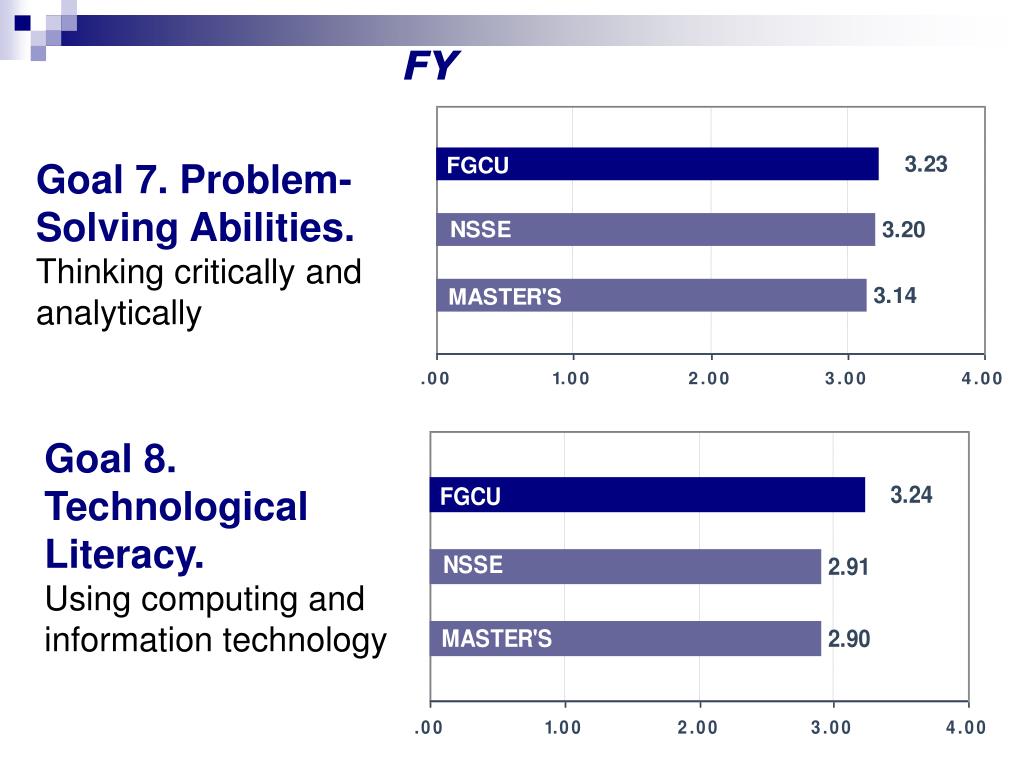 FY

Goal 7. Problem-Solving Abilities.
Thinking critically and analytically

FGCU 3.23
NSSE 3.20
MASTER'S 3.14

.00 1.00 2.00 3.00 4.00

Goal 8. Technological Literacy.
Using computing and information technology

FGCU 3.24
NSSE 2.91
MASTER'S 2.90

.00 1.00 2.00 3.00 4.00